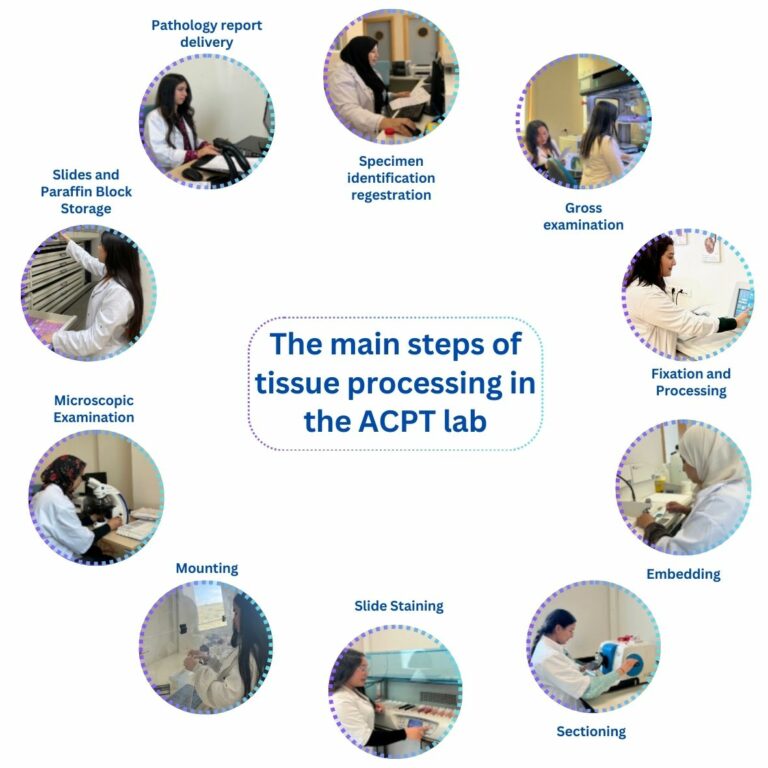 The main steps of tissue processing in the ACPT lab

Specimen identification regestration

Gross examination

Fixation and Processing

Embedding

Sectioning

Slide Staining

Mounting

Microscopic Examination

Slides and Paraffin Block Storage

Pathology report delivery